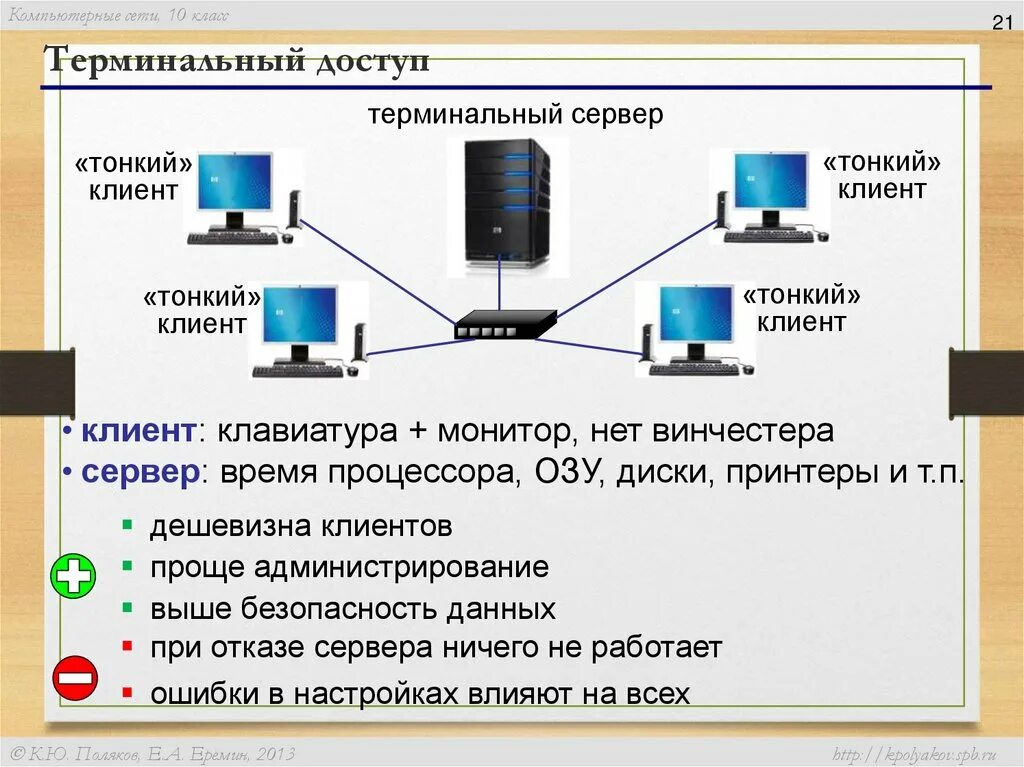 Компьютерные сети, 10 класс

21

Терминальный доступ

терминальный сервер

«тонкий» клиент

«тонкий» клиент

«тонкий» клиент

«тонкий» клиент

• клиент: клавиатура + монитор, нет винчестера
• сервер: время процессора, ОЗУ, диски, принтеры и т.п.

▪ дешевизна клиентов
▪ проще администрирование
▪ выше безопасность данных
▪ при отказе сервера ничего не работает
▪ ошибки в настройках влияют на всех

© К.Ю. Поляков, Е.А. Еремин, 2013

http://kpolyakov.spb.ru